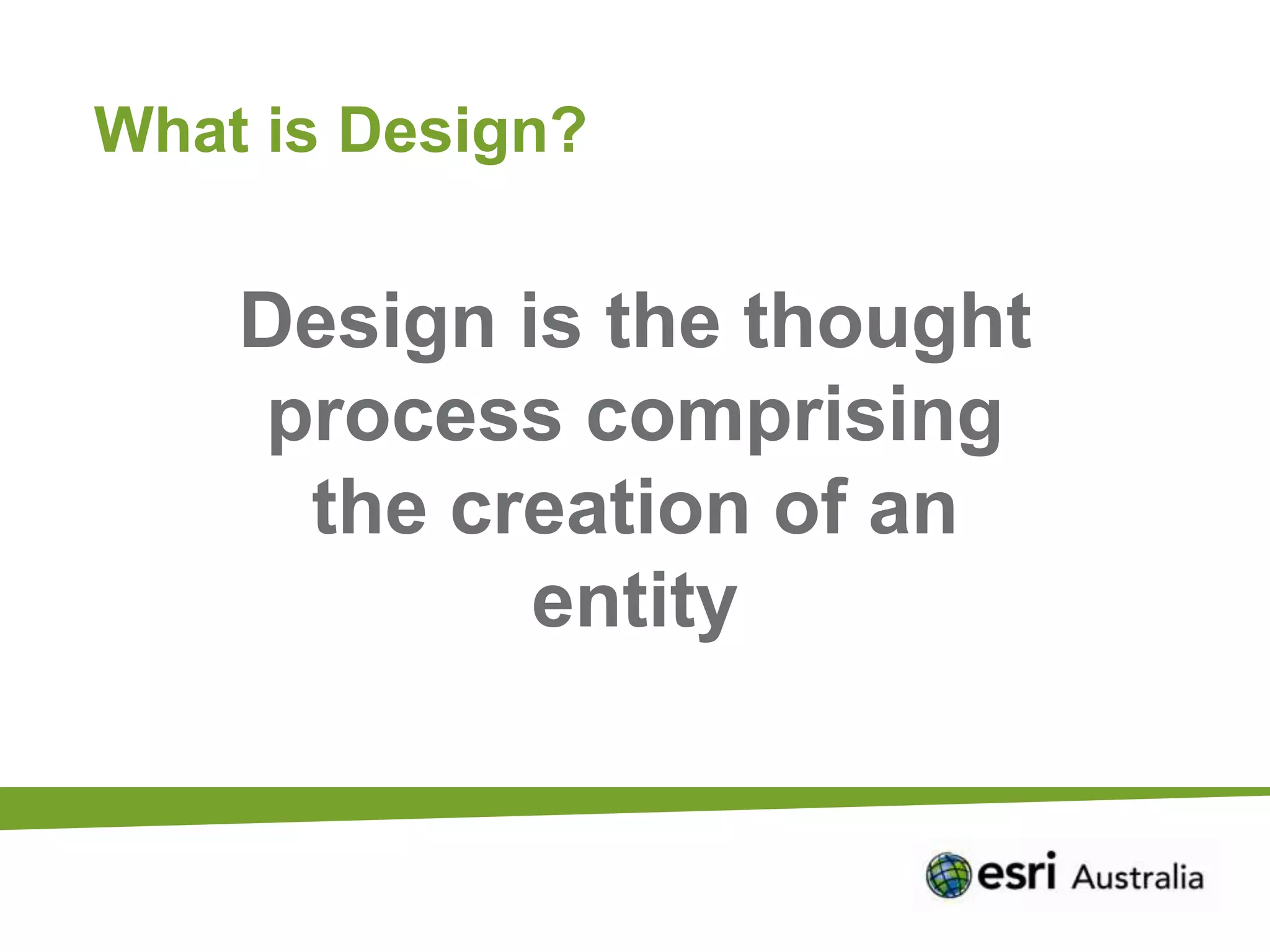 What is Design?

Design is the thought process comprising the creation of an entity

esri Australia